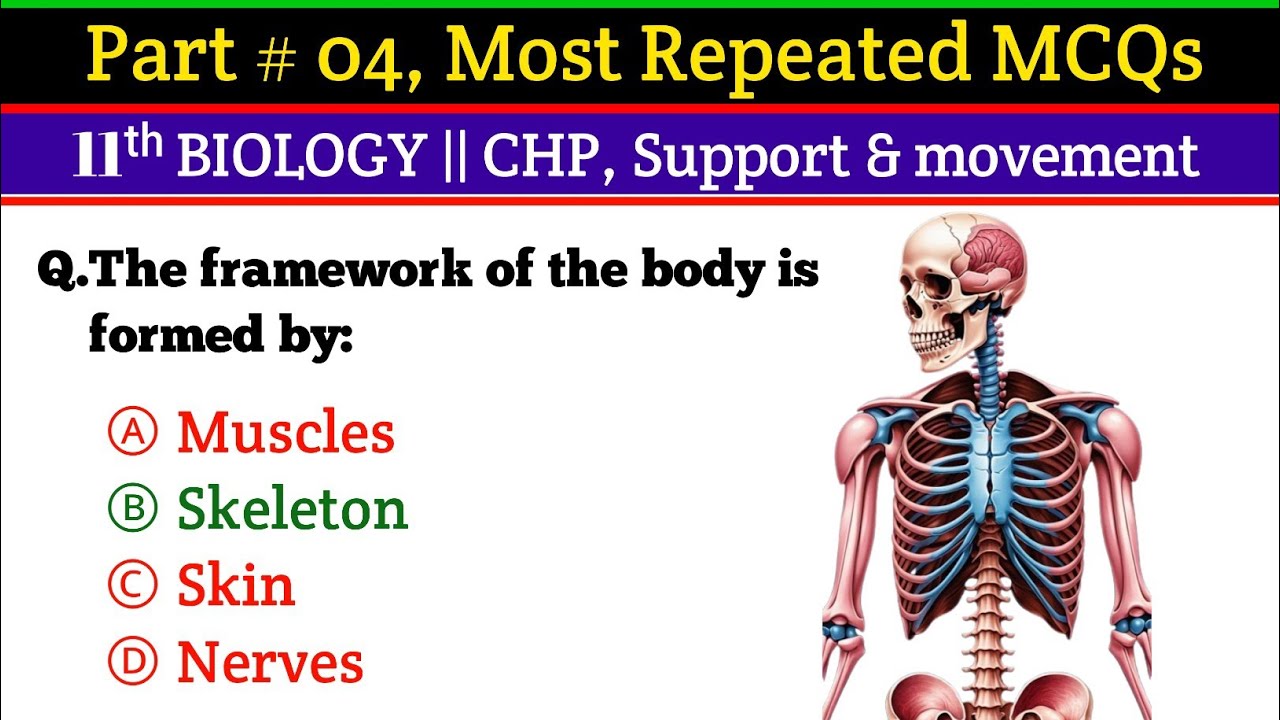 Part # 04, Most Repeated MCQs

$11^{th}$ BIOLOGY || CHP, Support & movement

Q.The framework of the body is formed by:

Ⓐ Muscles
Ⓑ Skeleton
Ⓒ Skin
Ⓓ Nerves